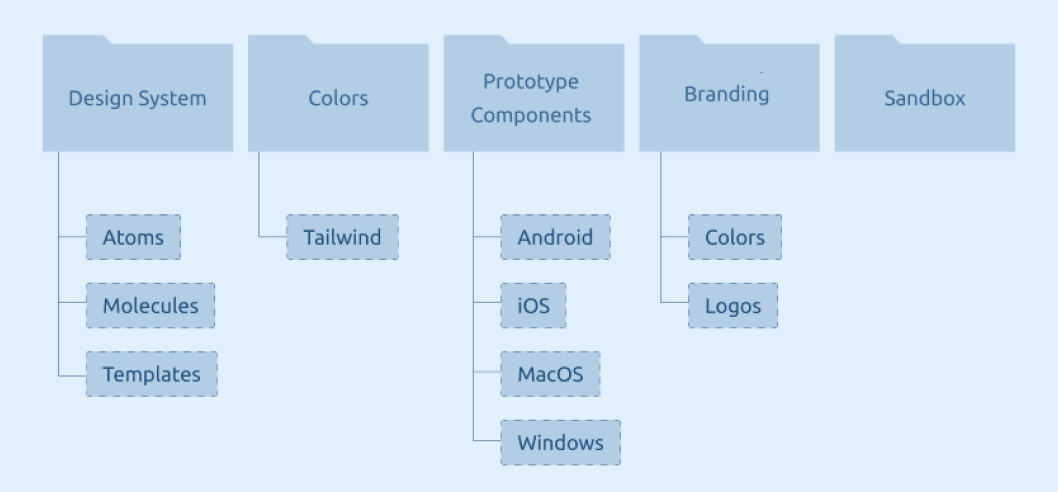 Design System

Atoms

Molecules

Templates

Colors

Tailwind

Prototype Components

Android

iOS

MacOS

Windows

Branding

Colors

Logos

Sandbox